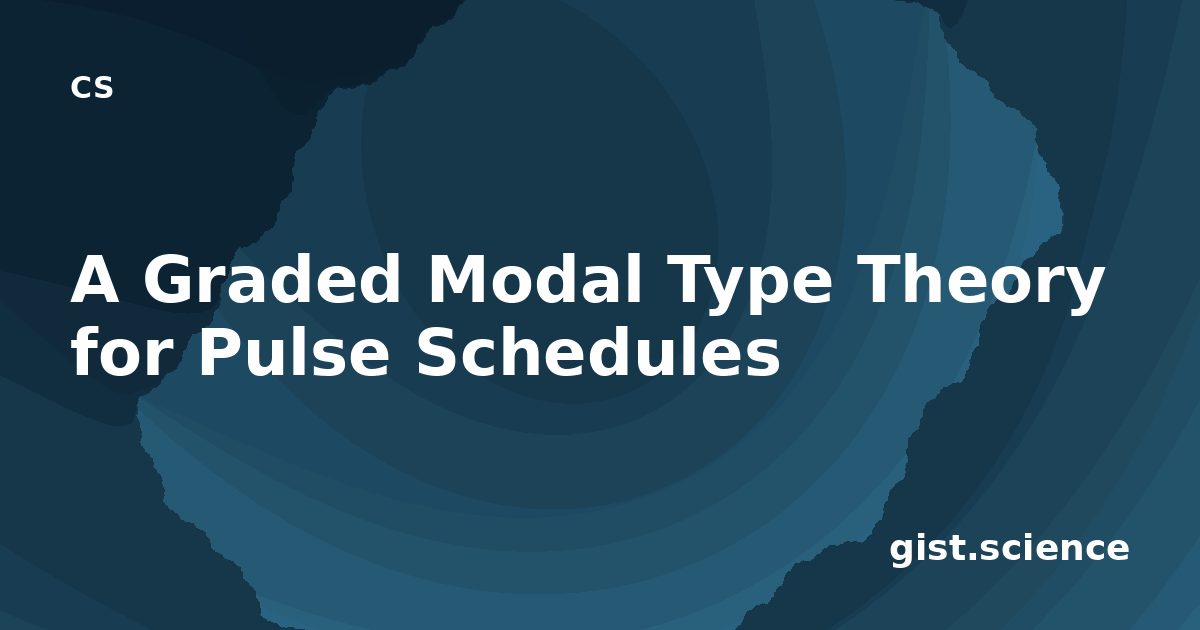 CS

A Graded Modal Type Theory for Pulse Schedules

gist.science